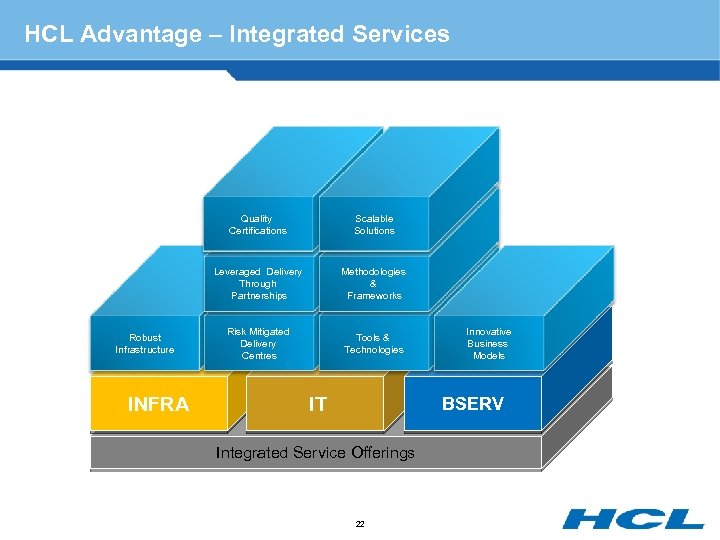 HCL Advantage – Integrated Services

Quality Certifications

Scalable Solutions

Leveraged Delivery Through Partnerships

Methodologies & Frameworks

Robust Infrastructure

Risk Mitigated Delivery Centres

Tools & Technologies

Innovative Business Models

INFRA

IT

BSERV

Integrated Service Offerings

22

HCL